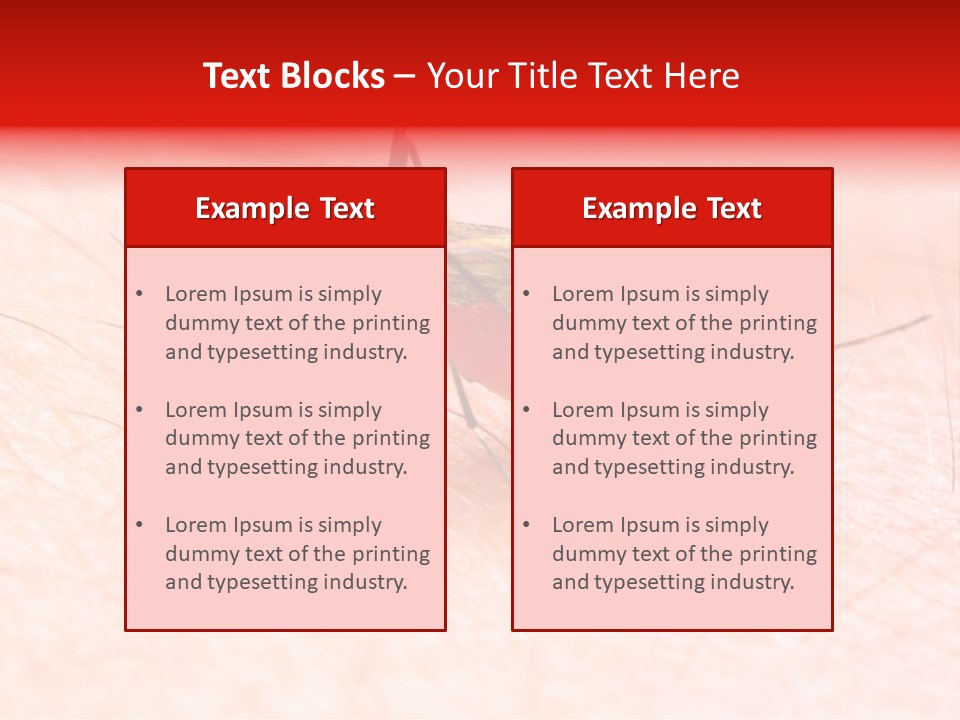 Text Blocks – Your Title Text Here

Example Text

• Lorem Ipsum is simply dummy text of the printing and typesetting industry.

• Lorem Ipsum is simply dummy text of the printing and typesetting industry.

• Lorem Ipsum is simply dummy text of the printing and typesetting industry.

Example Text

• Lorem Ipsum is simply dummy text of the printing and typesetting industry.

• Lorem Ipsum is simply dummy text of the printing and typesetting industry.

• Lorem Ipsum is simply dummy text of the printing and typesetting industry.